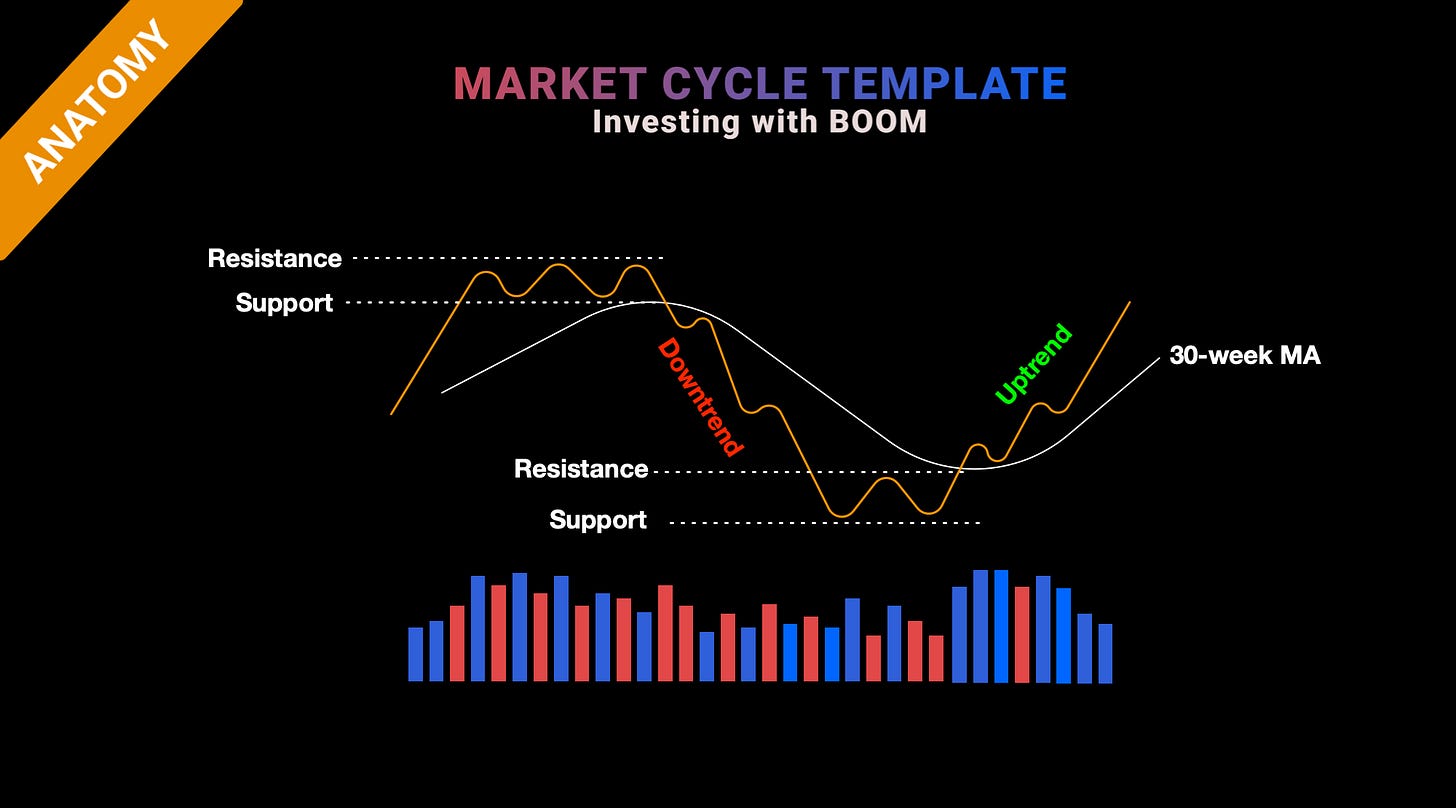 ANATOMY

MARKET CYCLE TEMPLATE
Investing with BOOM

Resistance
Support
Downtrend
Uptrend
30-week MA
Resistance
Support